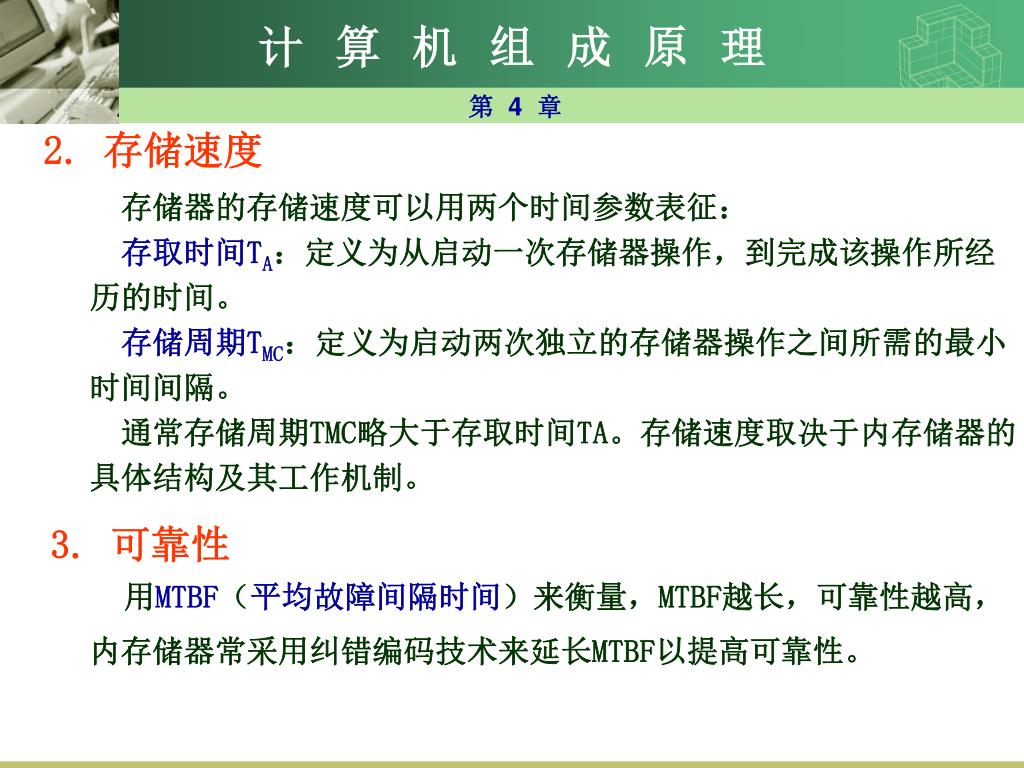 计 算 机 组 成 原 理

第 4 章

2. 存储速度

存储器的存储速度可以用两个时间参数表征：

存取时间$T_A$：定义为从启动一次存储器操作，到完成该操作所经历的时间。

存储周期$T_{MC}$：定义为启动两次独立的存储器操作之间所需的最小时间间隔。

通常存储周期TMC略大于存取时间TA。存储速度取决于内存储器的具体结构及其工作机制。

3. 可靠性

用MTBF（平均故障间隔时间）来衡量，MTBF越长，可靠性越高，内存储器常采用纠错编码技术来延长MTBF以提高可靠性。